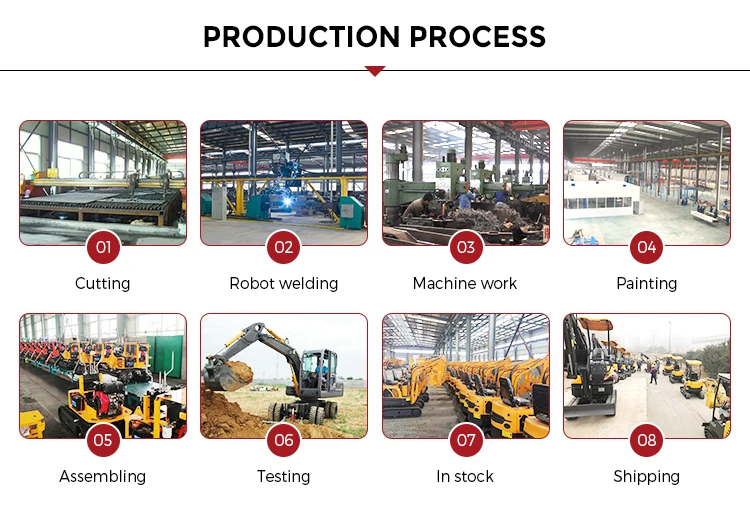 PRODUCTION PROCESS

01
Cutting

02
Robot welding

03
Machine work

04
Painting

05
Assembling

06
Testing

07
In stock

08
Shipping